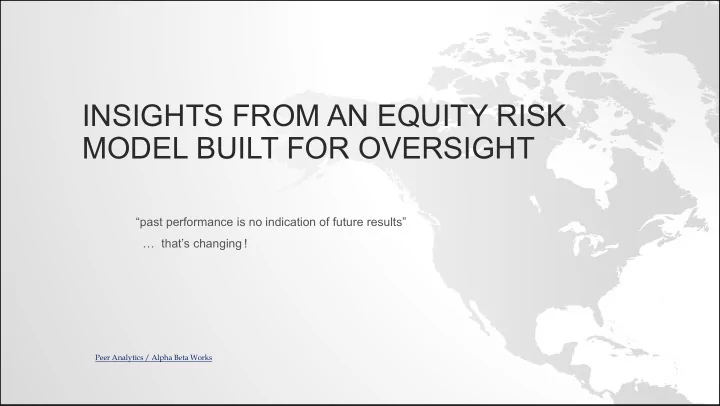 INSIGHTS FROM AN EQUITY RISK MODEL BUILT FOR OVERSIGHT

“past performance is no indication of future results”
… that’s changing !

Peer Analytics / Alpha Beta Works